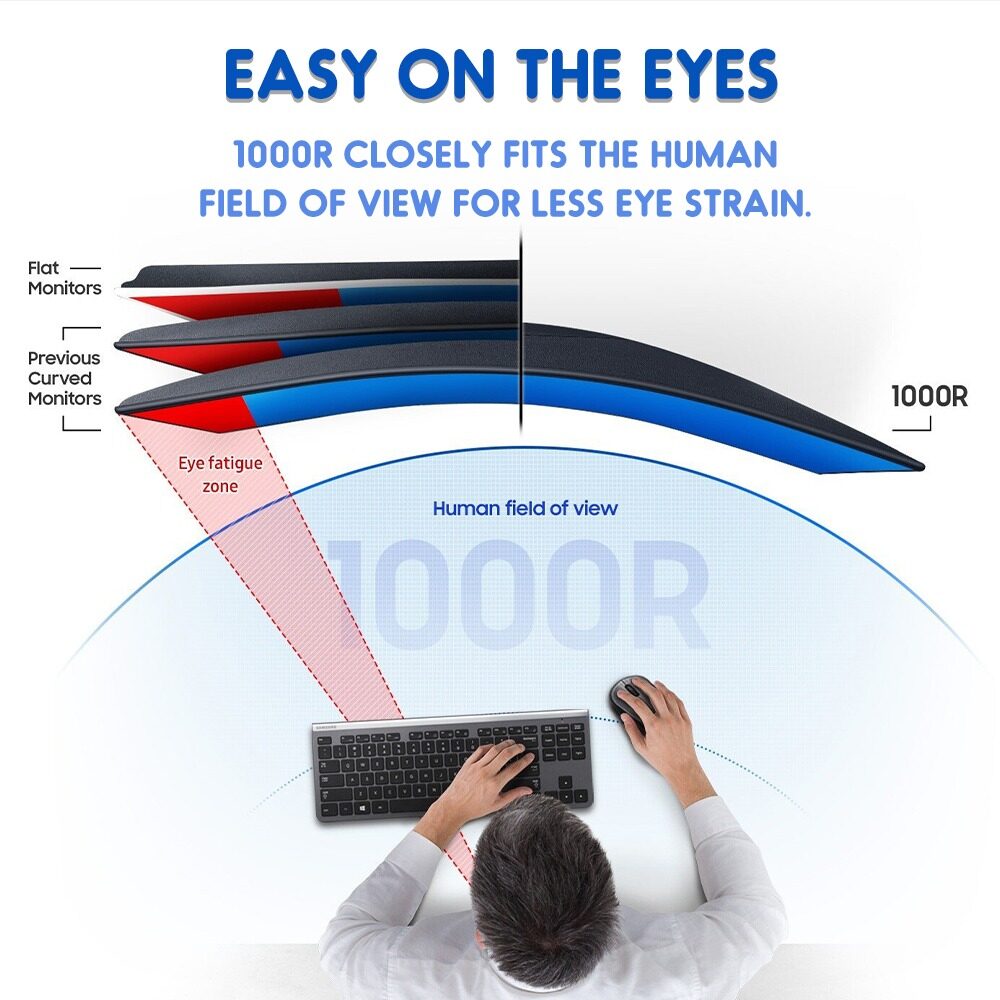 EASY ON THE EYES

1000R CLOSELY FITS THE HUMAN FIELD OF VIEW FOR LESS EYE STRAIN.

Flat Monitors

Previous Curved Monitors

1000R

Eye fatigue zone

Human field of view

1000R

SAMSUNG